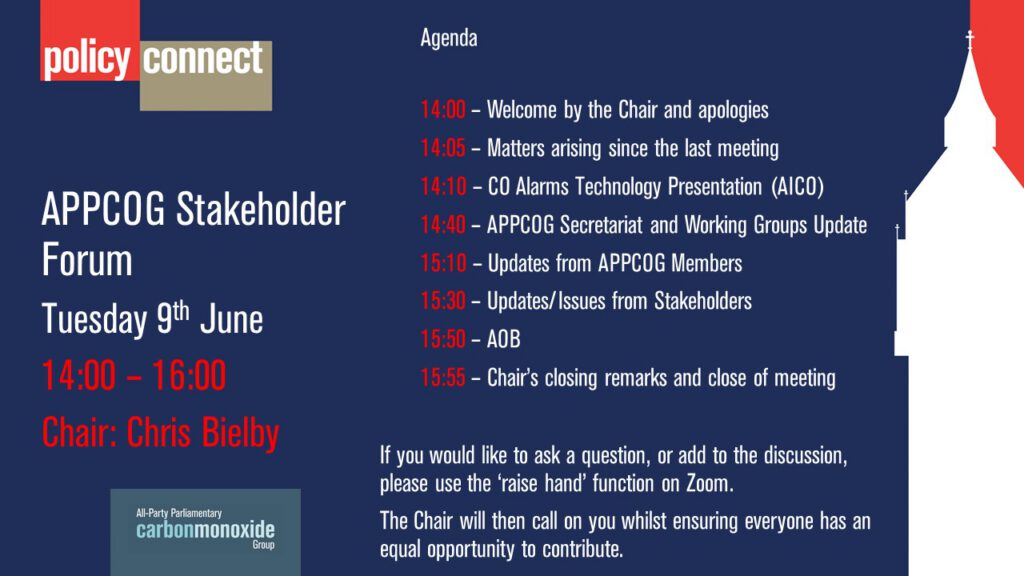 policy connect

APPCOG Stakeholder Forum

Tuesday 9th June

14:00 – 16:00

Chair: Chris Bielby

All-Party Parliamentary carbonmonoxide Group

Agenda

14:00 – Welcome by the Chair and apologies

14:05 – Matters arising since the last meeting

14:10 – CO Alarms Technology Presentation (AICO)

14:40 – APPCOG Secretariat and Working Groups Update

15:10 – Updates from APPCOG Members

15:30 – Updates/Issues from Stakeholders

15:50 – AOB

15:55 – Chair's closing remarks and close of meeting

If you would like to ask a question, or add to the discussion, please use the 'raise hand' function on Zoom.

The Chair will then call on you whilst ensuring everyone has an equal opportunity to contribute.